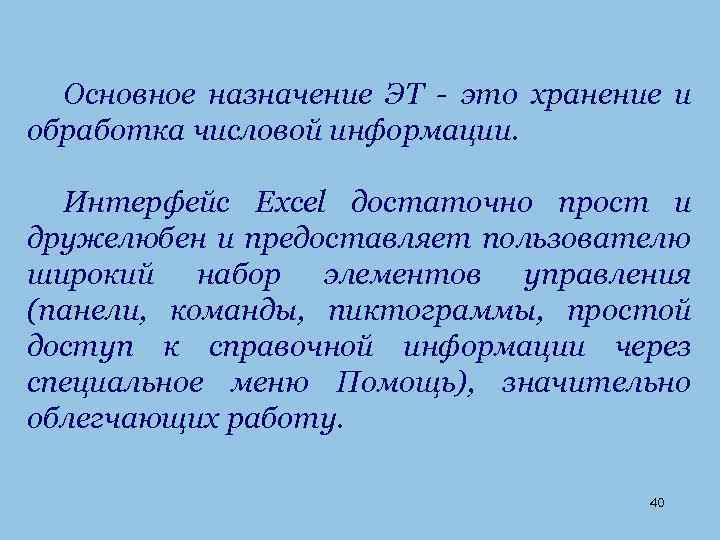 Основное назначение ЭТ - это хранение и обработка числовой информации.

Интерфейс Excel достаточно прост и дружелюбен и предоставляет пользователю широкий набор элементов управления (панели, команды, пиктограммы, простой доступ к справочной информации через специальное меню Помощь), значительно облегчающих работу.

40